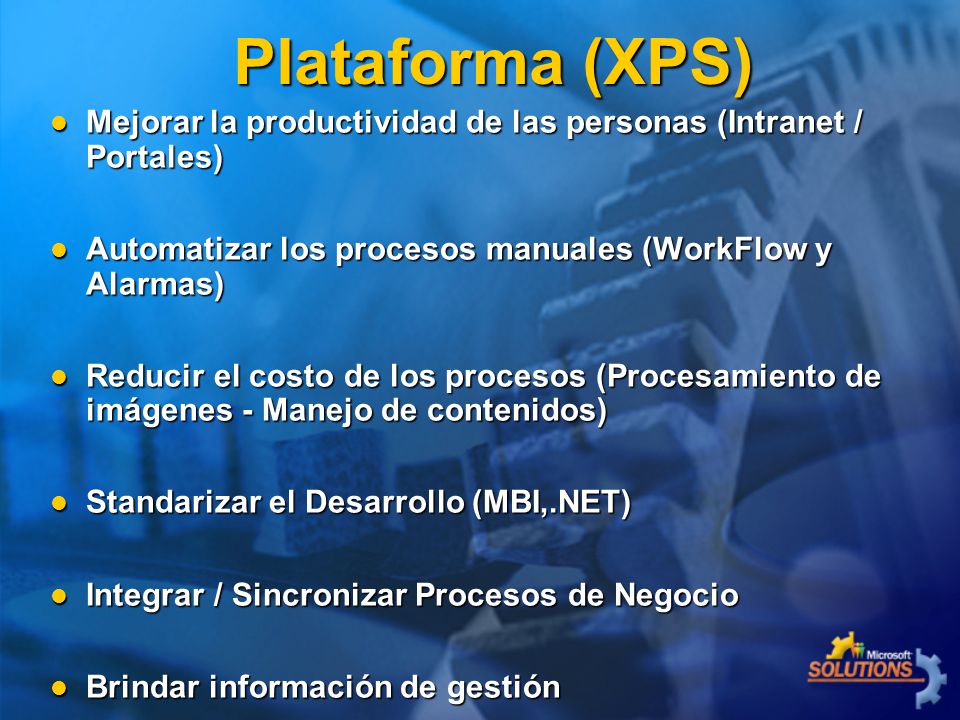 Plataforma (XPS)

- Mejorar la productividad de las personas (Intranet / Portales)
- Automatizar los procesos manuales (WorkFlow y Alarmas)
- Reducir el costo de los procesos (Procesamiento de imágenes - Manejo de contenidos)
- Standarizar el Desarrollo (MBI,.NET)
- Integrar / Sincronizar Procesos de Negocio
- Brindar información de gestión

Microsoft SOLUTIONS